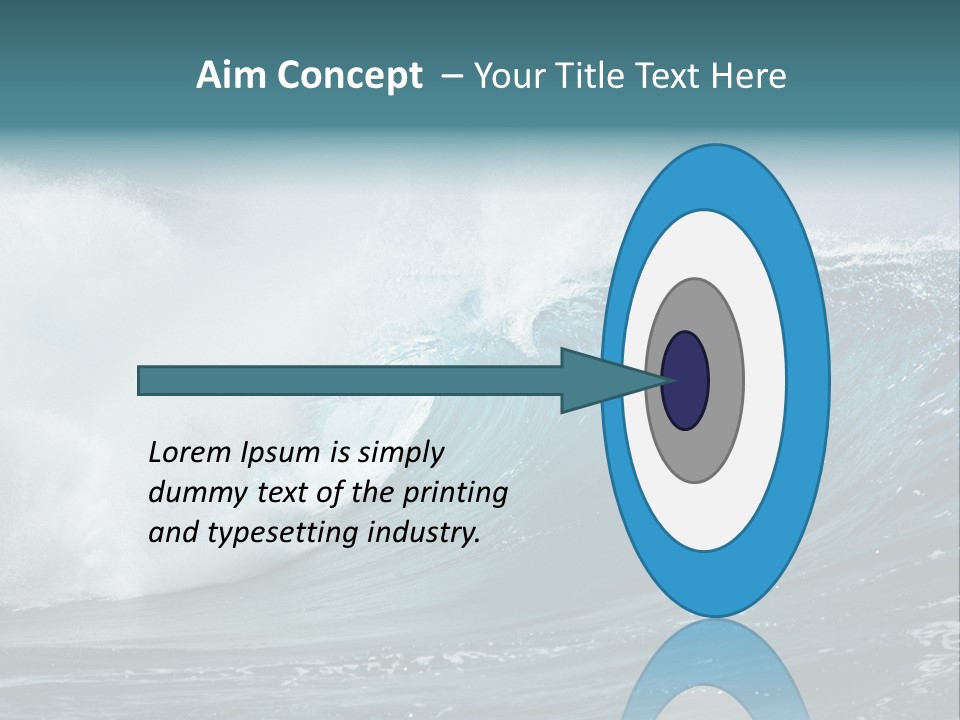 Aim Concept – Your Title Text Here

Lorem Ipsum is simply dummy text of the printing and typesetting industry.